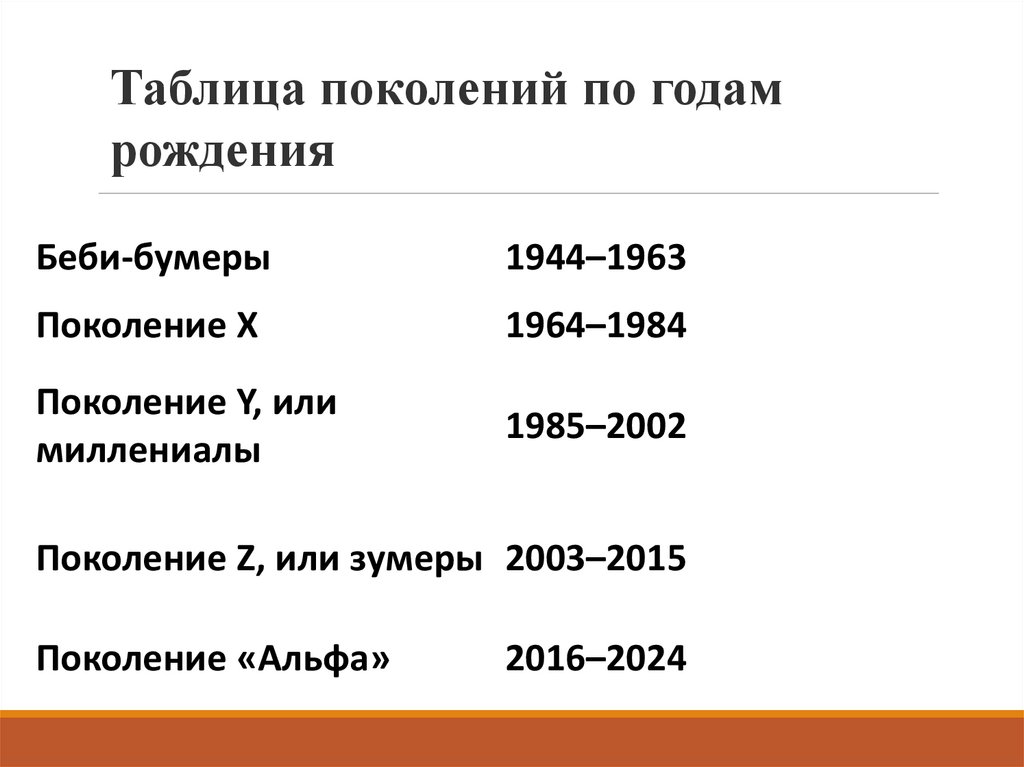 Таблица поколений по годам рождения

| | |
|---|---|
| Беби-бумеры | 1944–1963 |
| Поколение X | 1964–1984 |
| Поколение Y, или миллениалы | 1985–2002 |
| Поколение Z, или зумеры | 2003–2015 |
| Поколение «Альфа» | 2016–2024 |